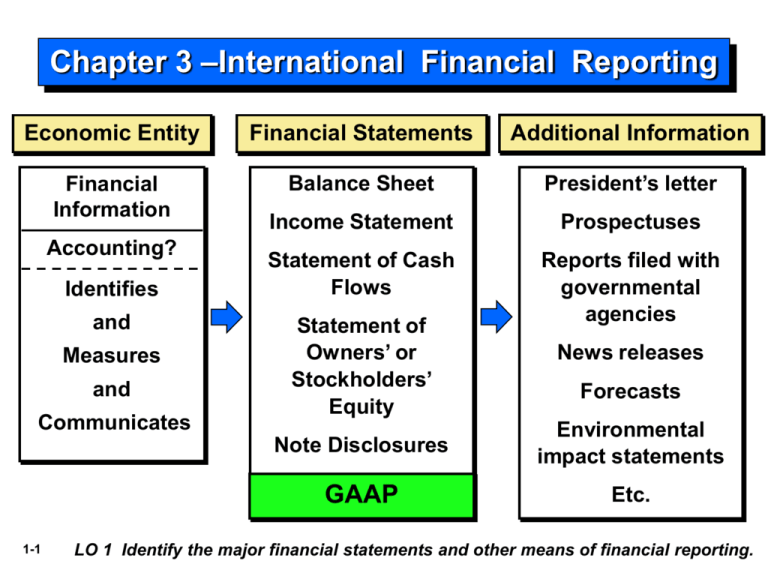 Chapter 3 –International Financial Reporting

Economic Entity

Financial Information

Accounting?

Identifies

and

Measures

and

Communicates

Financial Statements

Balance Sheet

Income Statement

Statement of Cash Flows

Statement of Owners' or Stockholders' Equity

Note Disclosures

GAAP

Additional Information

President's letter

Prospectuses

Reports filed with governmental agencies

News releases

Forecasts

Environmental impact statements

Etc.

1-1 LO 1 Identify the major financial statements and other means of financial reporting.